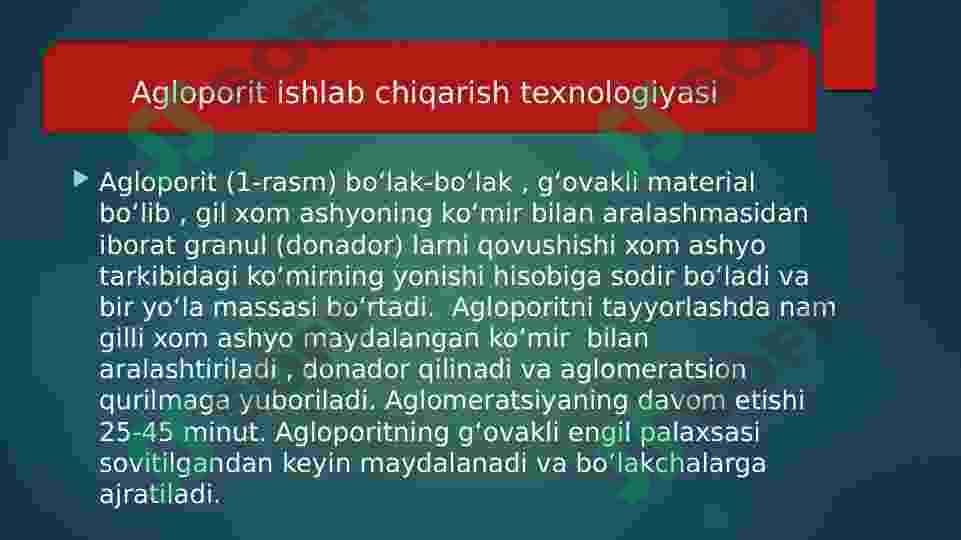 Agloporit ishlab chiqarish texnologiyasi

Agloporit (1-rasm) bo‘lak-bo‘lak , g‘ovakli material bo‘lib , gil xom ashyoning ko‘mir bilan aralashmasidan iborat granul (donador) larni qovushishi xom ashyo tarkibidagi ko‘mirning yonishi hisobiga sodir bo‘ladi va bir yo‘la massasi bo‘rtadi. Agloporitni tayyorlashda nam gilli xom ashyo maydalangan ko‘mir bilan aralashtiriladi , donador qilinadi va aglomeratsion qurilmaga yuboriladi. Aglomeratsiyaning davom etishi 25-45 minut. Agloporitning g‘ovakli engil palaxsasi sovitilgandan keyin maydalanadi va bo‘lakchalarga ajratiladi.